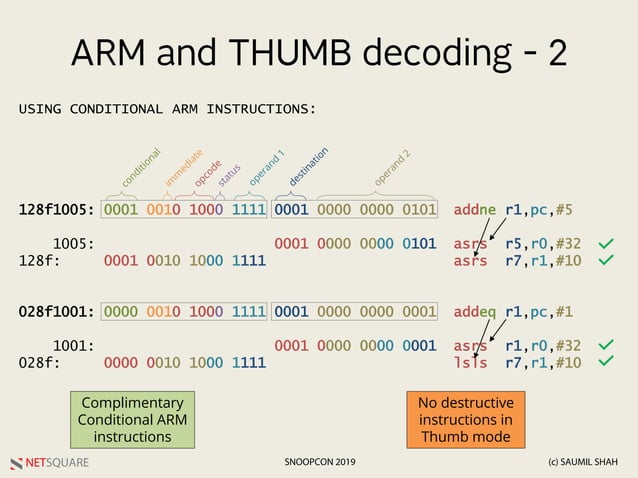 ARM and THUMB decoding - 2

USING CONDITIONAL ARM INSTRUCTIONS:

conditional immediate opcode status operand 1 destination operand 2

128f1005: 0001 0010 1000 1111 0001 0000 0000 0101 addne r1,pc,#5

1005: 0001 0000 0000 0101 asrs r5,r0,#32 ✓
128f: 0001 0010 1000 1111 asrs r7,r1,#10 ✓

028f1001: 0000 0010 1000 1111 0001 0000 0000 0001 addeq r1,pc,#1

1001: 0001 0000 0000 0001 asrs r1,r0,#32 ✓
028f: 0000 0010 1000 1111 lsls r7,r1,#10 ✓

Complimentary Conditional ARM instructions

No destructive instructions in Thumb mode

NETSQUARE SNOOPCON 2019 (c) SAUMIL SHAH